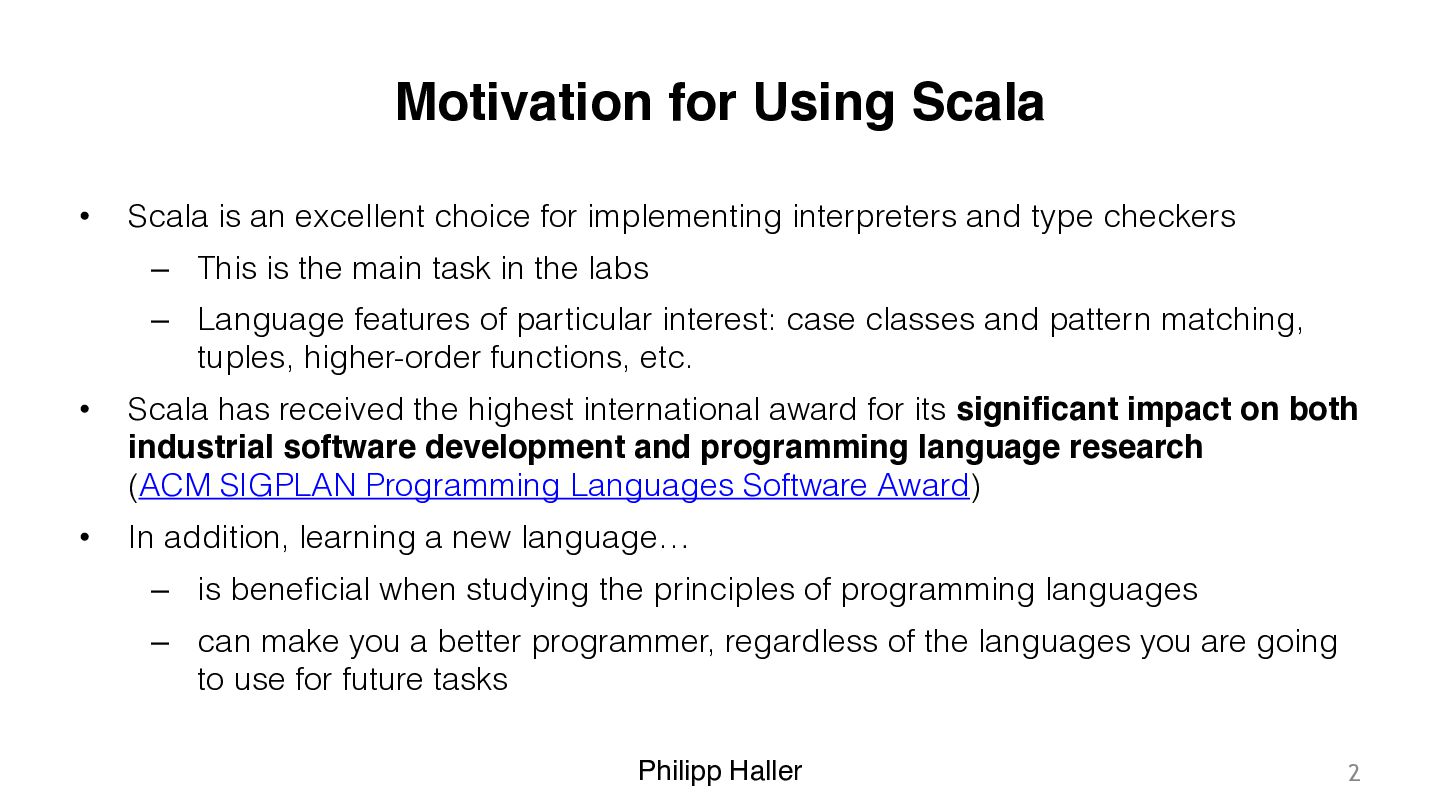 Motivation for Using Scala

• Scala is an excellent choice for implementing interpreters and type checkers
  – This is the main task in the labs
  – Language features of particular interest: case classes and pattern matching, tuples, higher-order functions, etc.
• Scala has received the highest international award for its significant impact on both industrial software development and programming language research (ACM SIGPLAN Programming Languages Software Award)
• In addition, learning a new language…
  – is beneficial when studying the principles of programming languages
  – can make you a better programmer, regardless of the languages you are going to use for future tasks

Philipp Haller

2